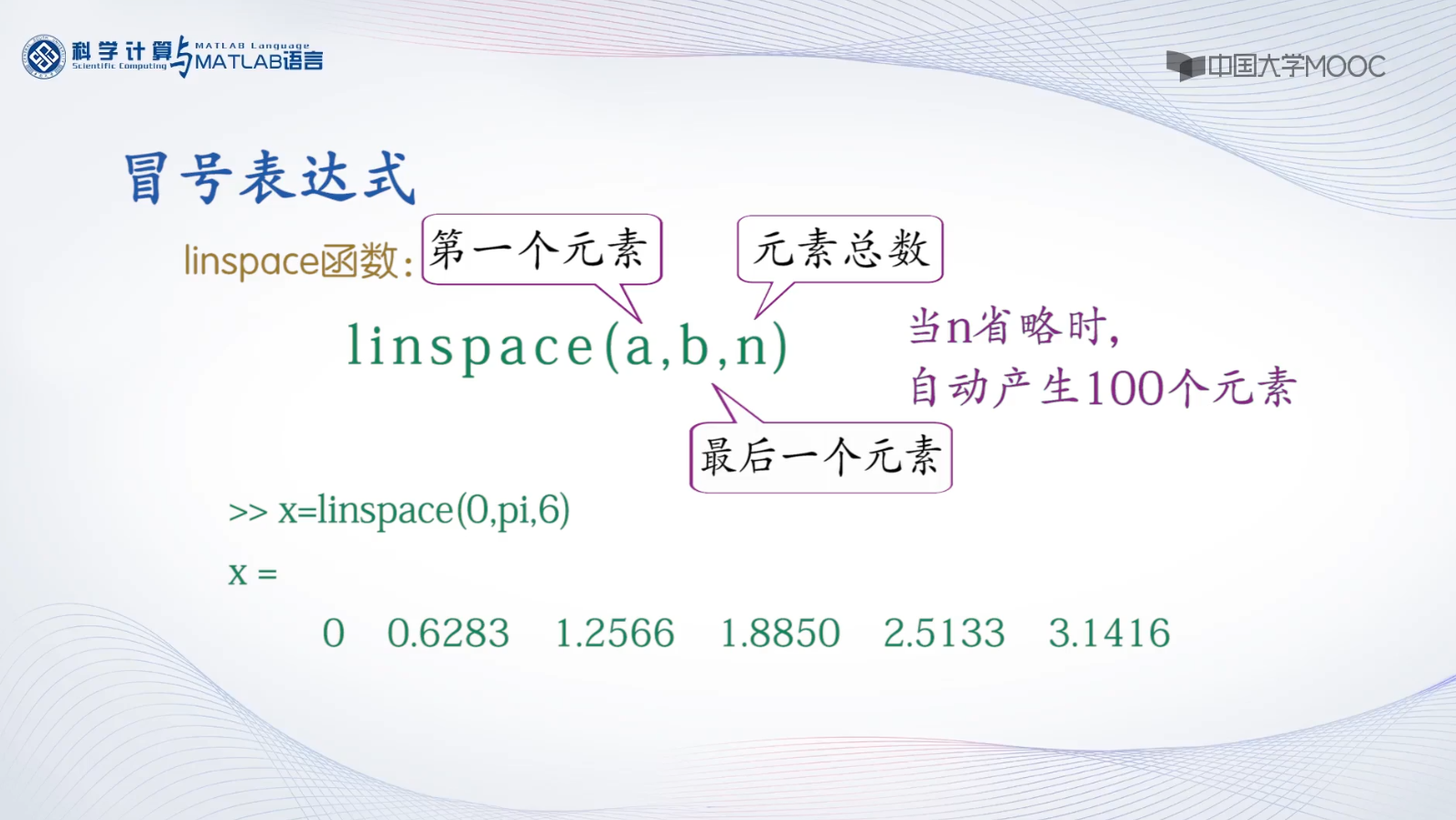 科学计算与MATLAB语言
Scientific Computing
MATLAB Language

中国大学MOOC

冒号表达式

linspace函数:

第一个元素

元素总数

linspace(a,b,n)

当n省略时,
自动产生100个元素

最后一个元素

>> x=linspace(0,pi,6)

x =

0 0.6283 1.2566 1.8850 2.5133 3.1416